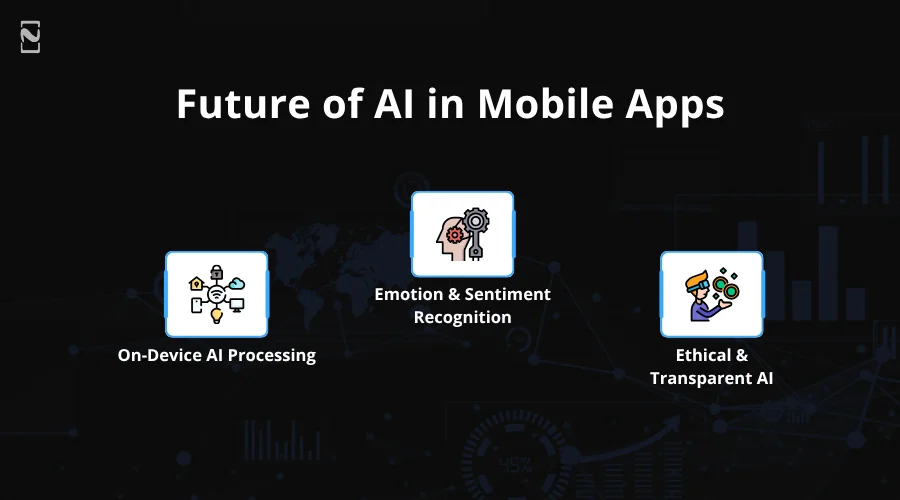 Future of AI in Mobile Apps

On-Device AI Processing

Emotion & Sentiment Recognition

Ethical & Transparent AI